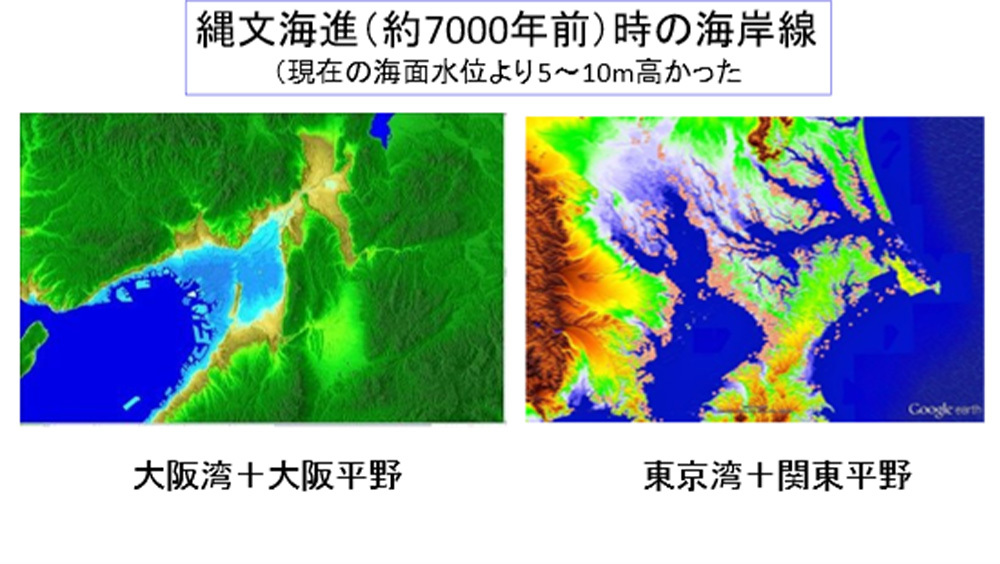 縄文海進（約7000年前）時の海岸線
（現在の海面水位より5～10m高かった

Google earth

大阪湾＋大阪平野

東京湾＋関東平野